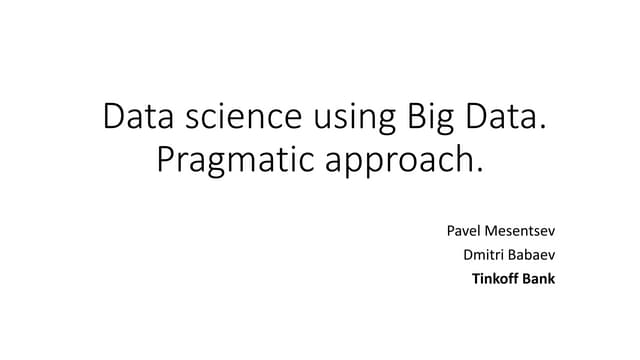 Data science using Big Data. Pragmatic approach.

Pavel Mesentsev
Dmitri Babaev
Tinkoff Bank